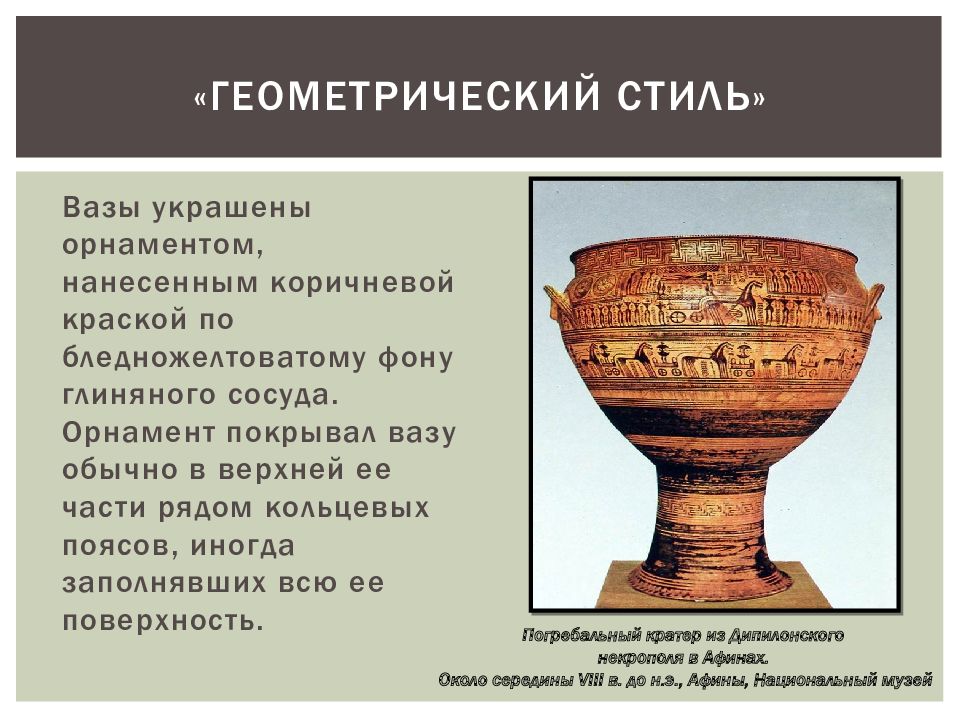 «ГЕОМЕТРИЧЕСКИЙ СТИЛЬ»

Вазы украшены орнаментом, нанесенным коричневой краской по бледножелтоватому фону глиняного сосуда. Орнамент покрывал вазу обычно в верхней ее части рядом кольцевых поясов, иногда заполнявших всю ее поверхность.

Погребальный кратер из Дипилонского некрополя в Афинах.
Около середины VIII в. до н.э., Афины, Национальный музей